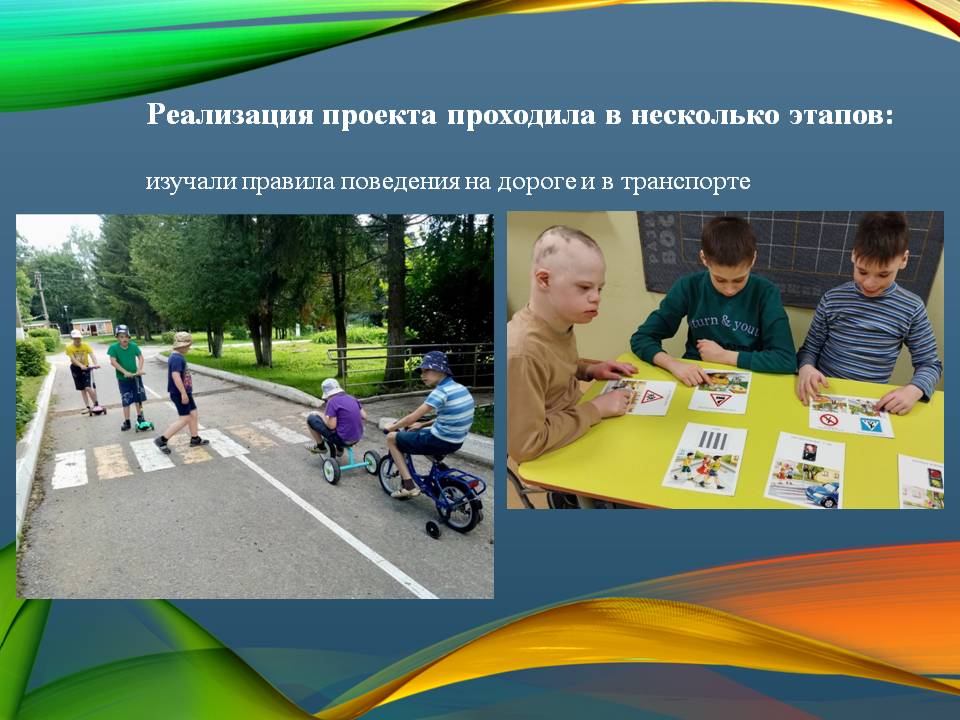 Реализация проекта проходила в несколько этапов:

изучали правила поведения на дороге и в транспорте

turn & you